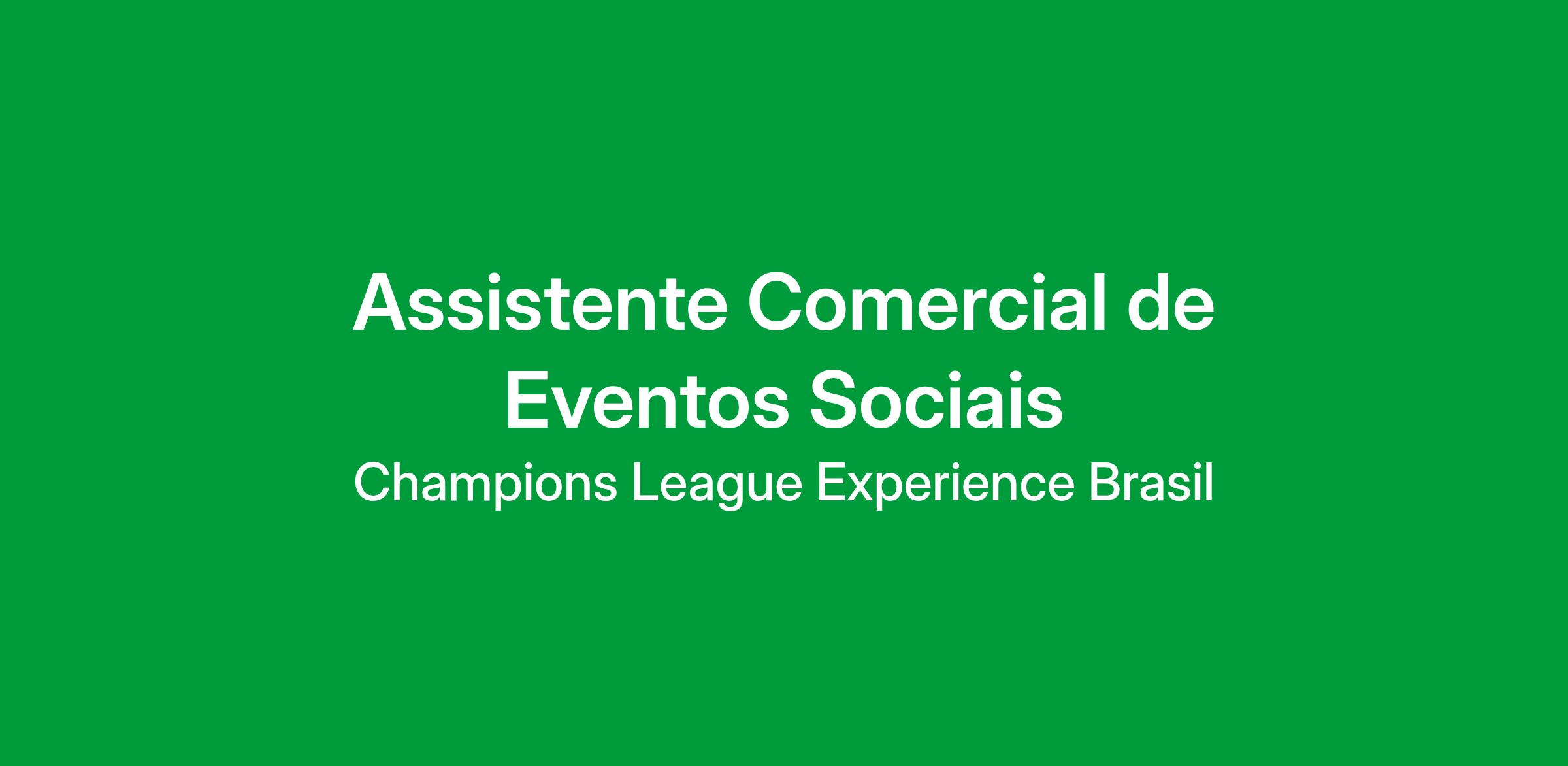 Assistente Comercial de Eventos Sociais

Champions League Experience Brasil